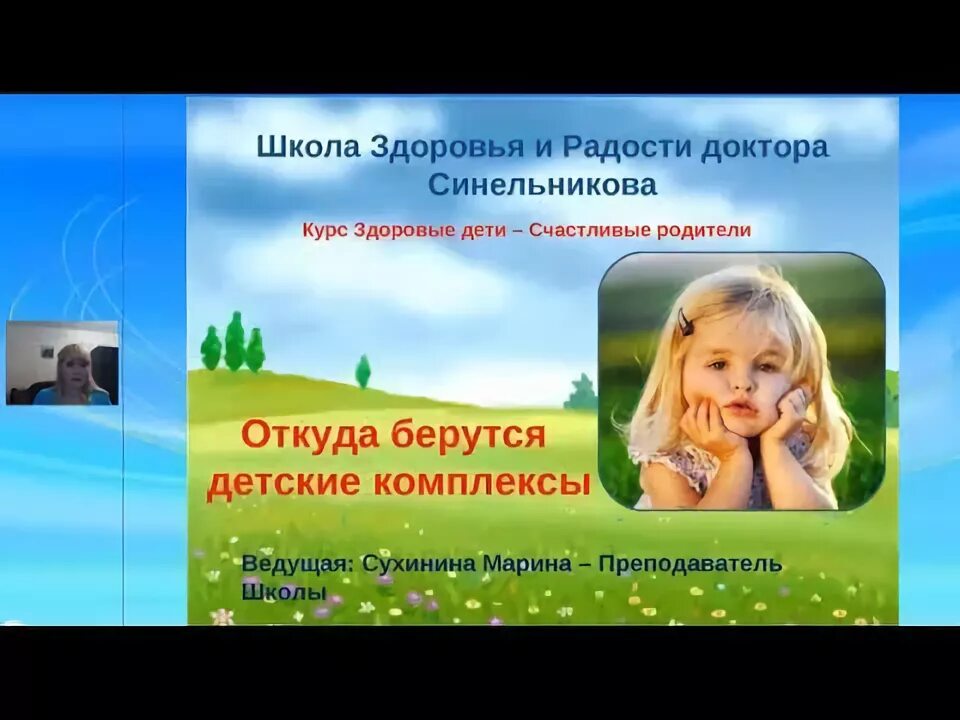 Школа Здоровья и Радости доктора Синельникова

Курс Здоровые дети – Счастливые родители

Откуда берутся детские комплексы

Ведущая: Сухинина Марина – Преподаватель Школы